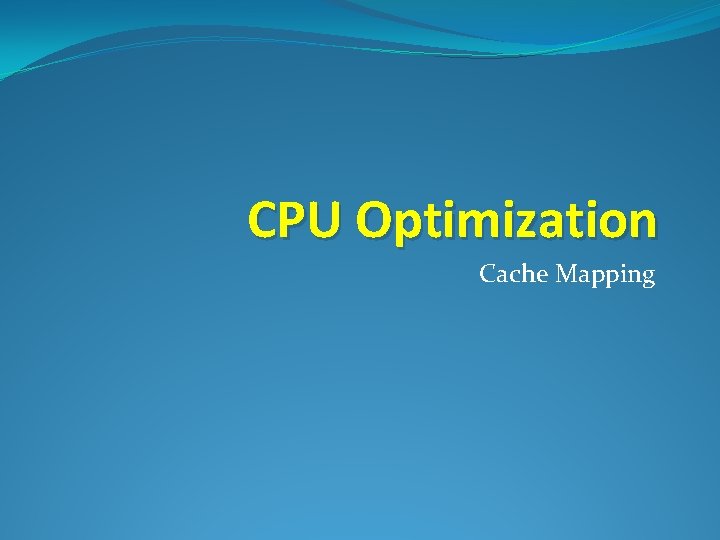 CPU Optimization

Cache Mapping